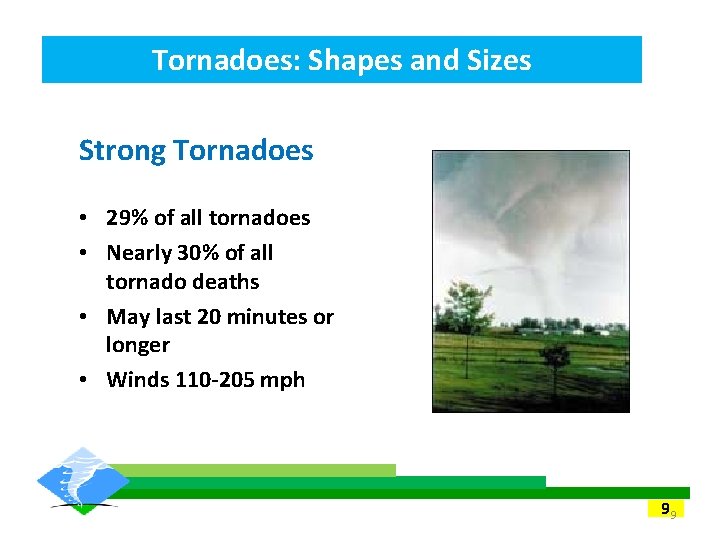 Tornadoes: Shapes and Sizes

Strong Tornadoes

• 29% of all tornadoes
• Nearly 30% of all tornado deaths
• May last 20 minutes or longer
• Winds 110-205 mph

9 9